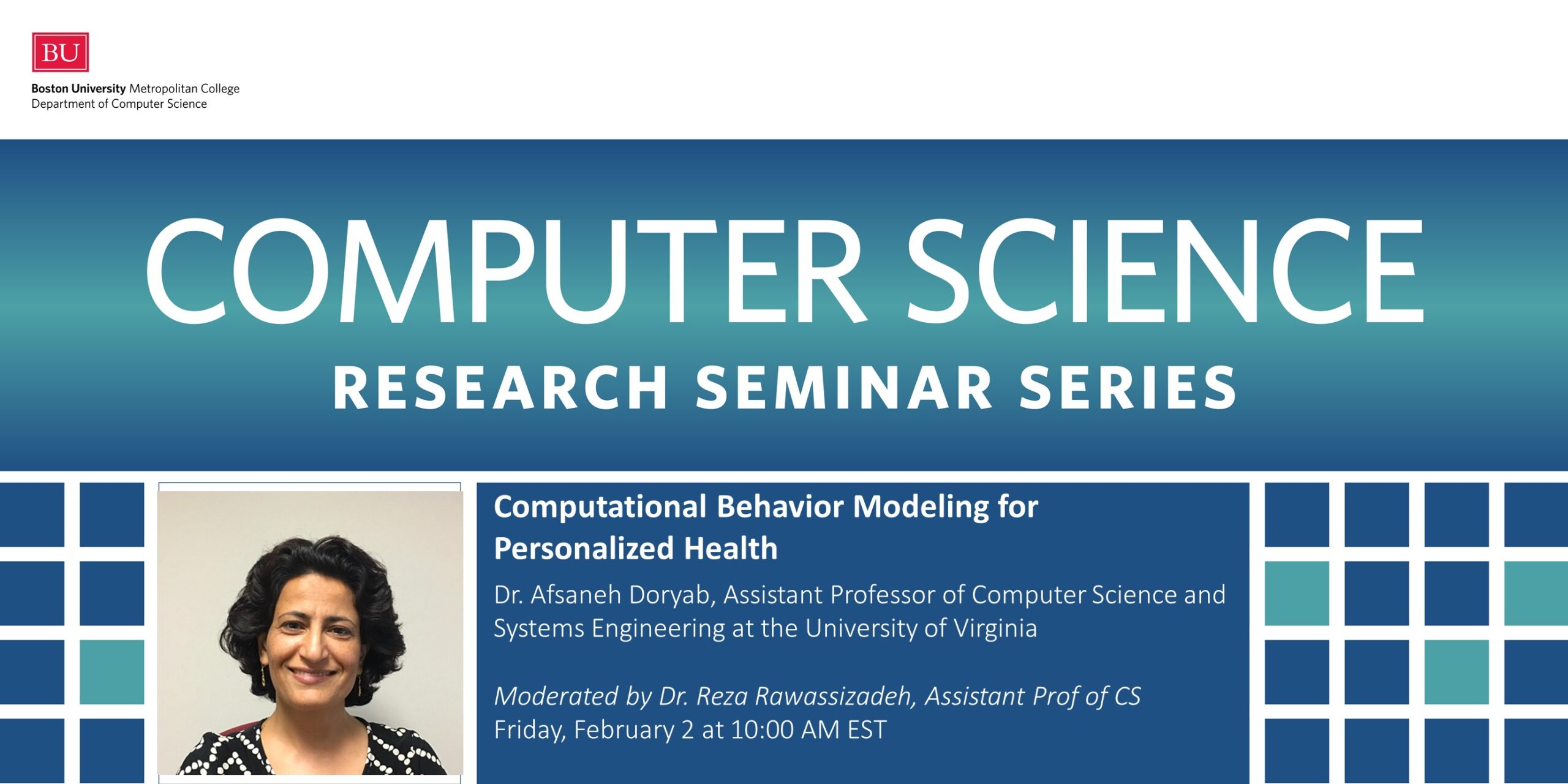 BU

Boston University Metropolitan College
Department of Computer Science

COMPUTER SCIENCE
RESEARCH SEMINAR SERIES

Computational Behavior Modeling for Personalized Health

Dr. Afsaneh Doryab, Assistant Professor of Computer Science and Systems Engineering at the University of Virginia

Moderated by Dr. Reza Rawassizadeh, Assistant Prof of CS
Friday, February 2 at 10:00 AM EST